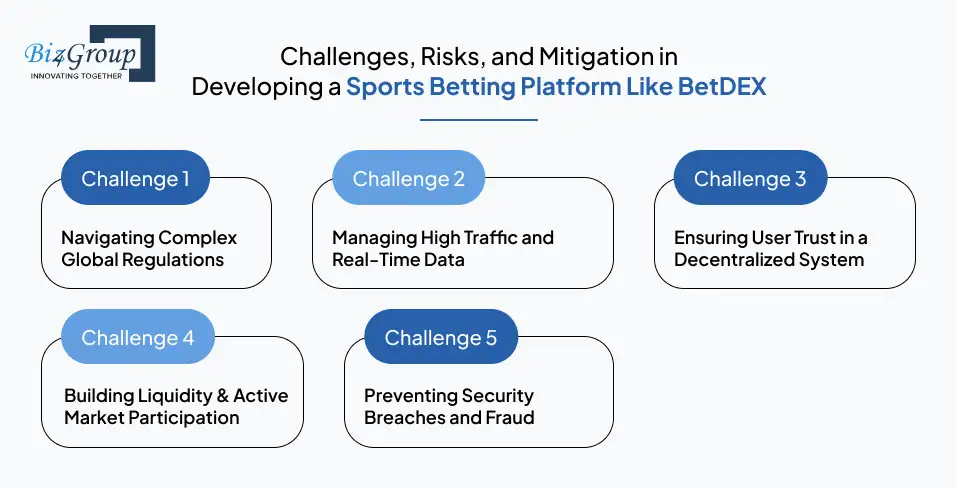 Biz4Group
INNOVATING TOGETHER

Challenges, Risks, and Mitigation in Developing a Sports Betting Platform Like BetDEX

Challenge 1
Navigating Complex Global Regulations

Challenge 2
Managing High Traffic and Real-Time Data

Challenge 3
Ensuring User Trust in a Decentralized System

Challenge 4
Building Liquidity & Active Market Participation

Challenge 5
Preventing Security Breaches and Fraud